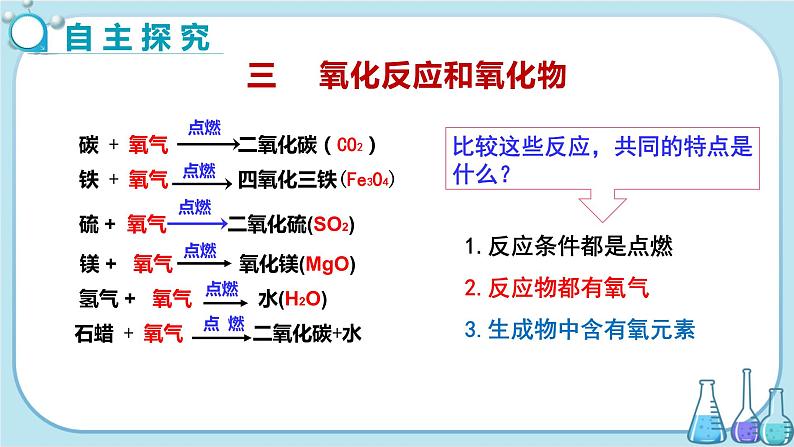 自主探究

三　氧化反应和氧化物

碳 + 氧气 $\xrightarrow{点燃}$ 二氧化碳（$CO_2$）
铁 + 氧气 $\xrightarrow{点燃}$ 四氧化三铁（$Fe_3O_4$）
硫 + 氧气 $\xrightarrow{点燃}$ 二氧化硫($SO_2$)
镁 + 氧气 $\xrightarrow{点燃}$ 氧化镁($MgO$)
氢气 + 氧气 $\xrightarrow{点燃}$ 水($H_2O$)
石蜡 + 氧气 $\xrightarrow{点燃}$ 二氧化碳+水

比较这些反应，共同的特点是什么？

1. 反应条件都是点燃
2. 反应物都有氧气
3. 生成物中含有氧元素